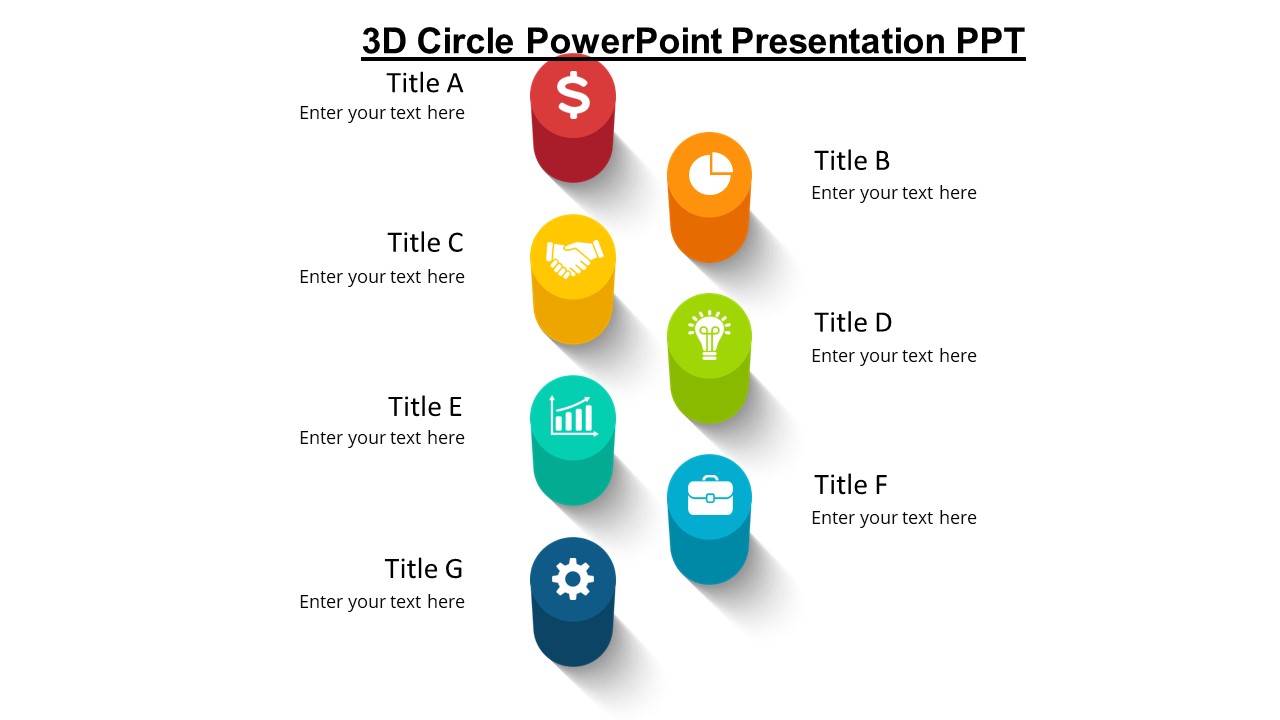 3D Circle PowerPoint Presentation PPT

Title A
Enter your text here

Title B
Enter your text here

Title C
Enter your text here

Title D
Enter your text here

Title E
Enter your text here

Title F
Enter your text here

Title G
Enter your text here